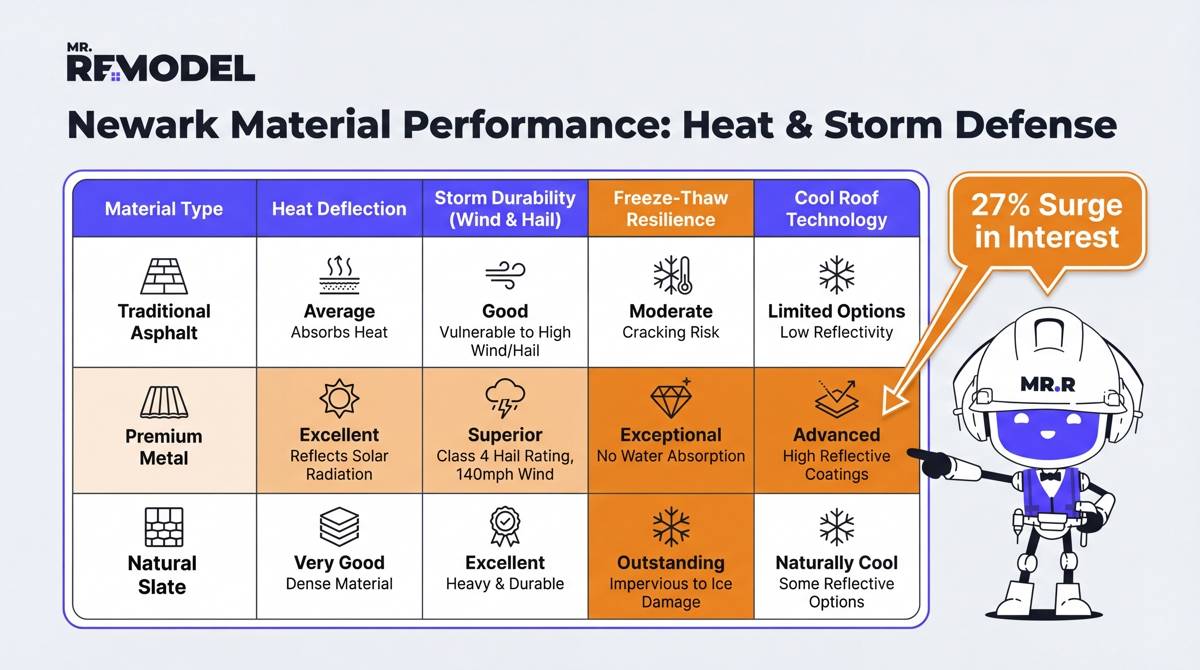 MR. REMODEL

Newark Material Performance: Heat & Storm Defense

| Material Type | Heat Deflection | Storm Durability (Wind & Hail) | Freeze-Thaw Resilience | Cool Roof Technology |
|---|---|---|---|---|
| Traditional Asphalt | Average Absorbs Heat | Good Vulnerable to High Wind/Hail | Moderate Cracking Risk | Limited Options Low Reflectivity |
| Premium Metal | Excellent Reflects Solar Radiation | Superior Class 4 Hail Rating, 140mph Wind | Exceptional No Water Absorption | Advanced High Reflective Coatings |
| Natural Slate | Very Good Dense Material | Excellent Heavy & Durable | Outstanding Impervious to Ice Damage | Naturally Cool Some Reflective Options |

27% Surge in Interest

MR.R